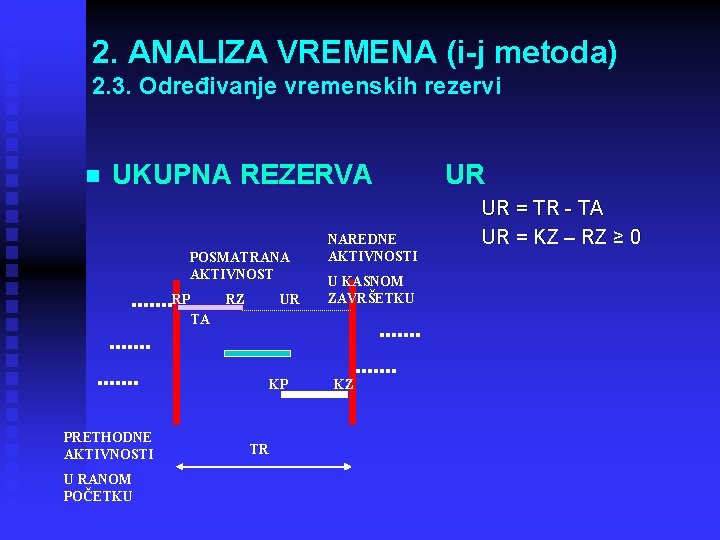 2. ANALIZA VREMENA (i-j metoda)
2.3. Određivanje vremenskih rezervi

UKUPNA REZERVA UR

UR = TR - TA
UR = KZ – RZ ≥ 0

POSMATRANA AKTIVNOST

NAREDNE AKTIVNOSTI U KASNOM ZAVRŠETKU

RP RZ UR
TA

KP KZ

PRETHODNE AKTIVNOSTI U RANOM POČETKU

TR